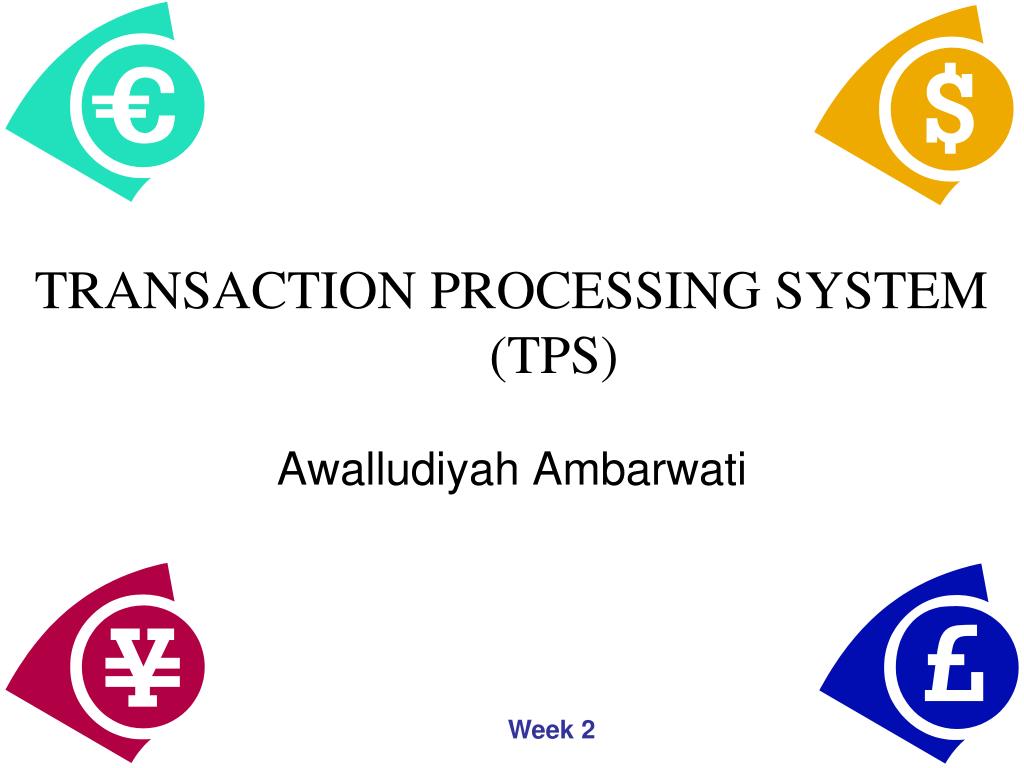 €

$

TRANSACTION PROCESSING SYSTEM (TPS)

Awalludiyah Ambarwati

¥

£

Week 2